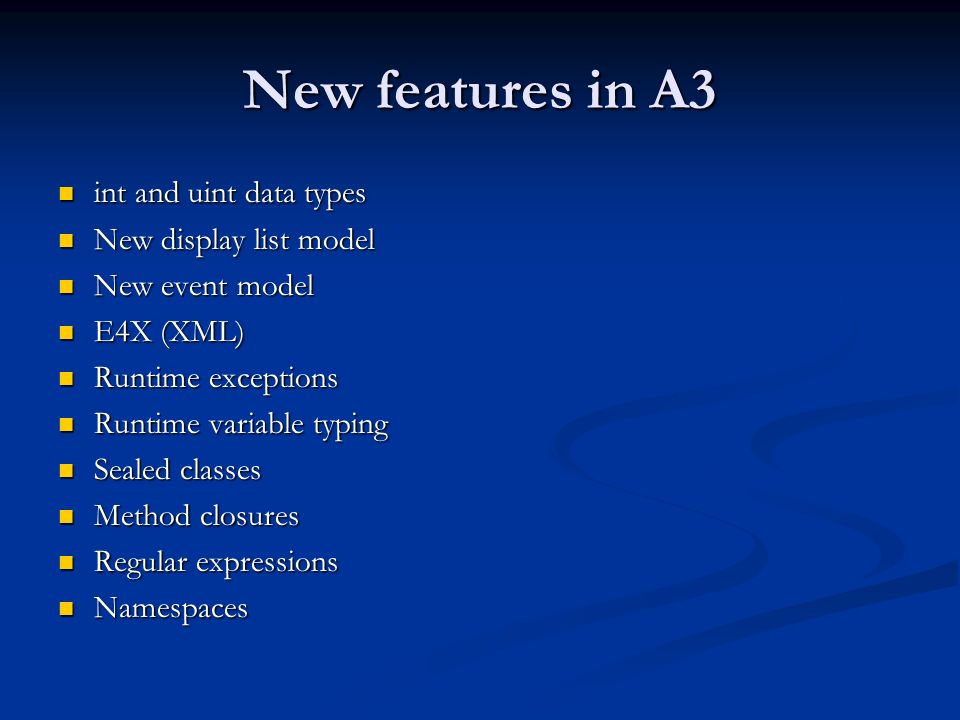 New features in A3

- int and uint data types
- New display list model
- New event model
- E4X (XML)
- Runtime exceptions
- Runtime variable typing
- Sealed classes
- Method closures
- Regular expressions
- Namespaces